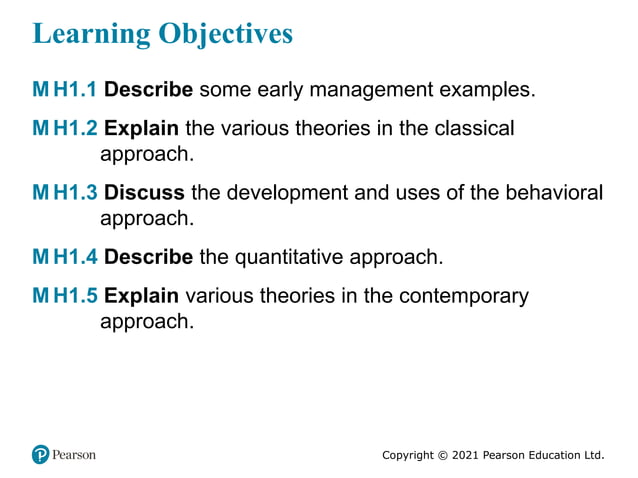 Learning Objectives

M H1.1 Describe some early management examples.

M H1.2 Explain the various theories in the classical approach.

M H1.3 Discuss the development and uses of the behavioral approach.

M H1.4 Describe the quantitative approach.

M H1.5 Explain various theories in the contemporary approach.

Pearson

Copyright © 2021 Pearson Education Ltd.